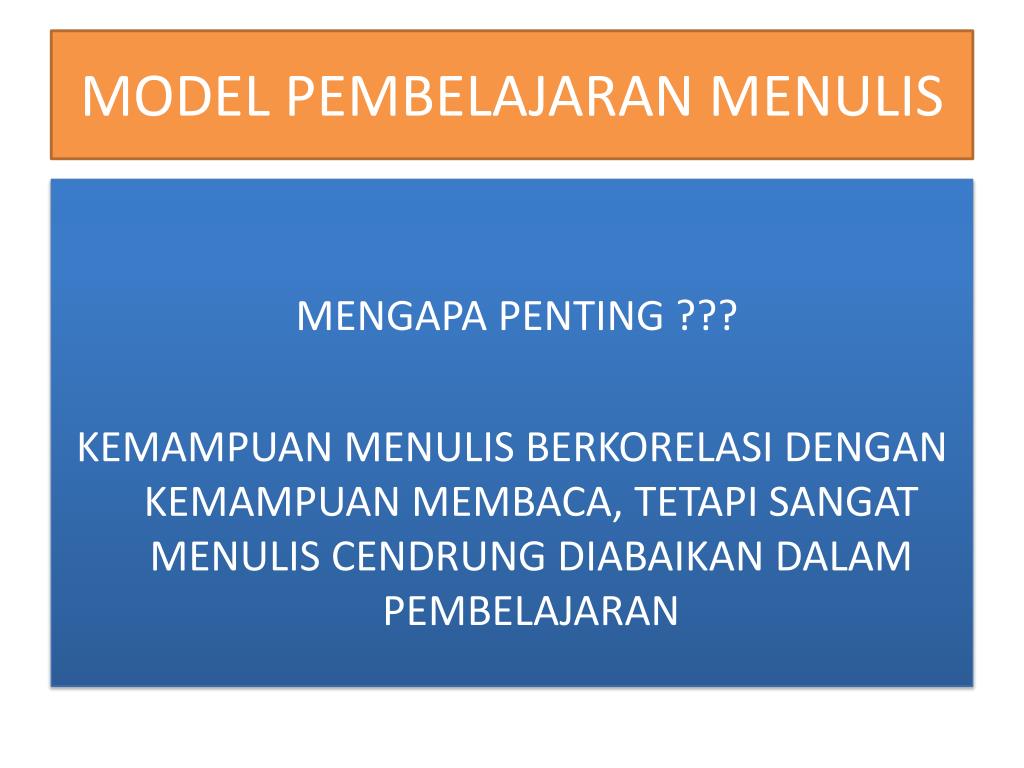 MODEL PEMBELAJARAN MENULIS

MENGAPA PENTING ???

KEMAMPUAN MENULIS BERKORELASI DENGAN KEMAMPUAN MEMBACA, TETAPI SANGAT MENULIS CENDRUNG DIABAIKAN DALAM PEMBELAJARAN